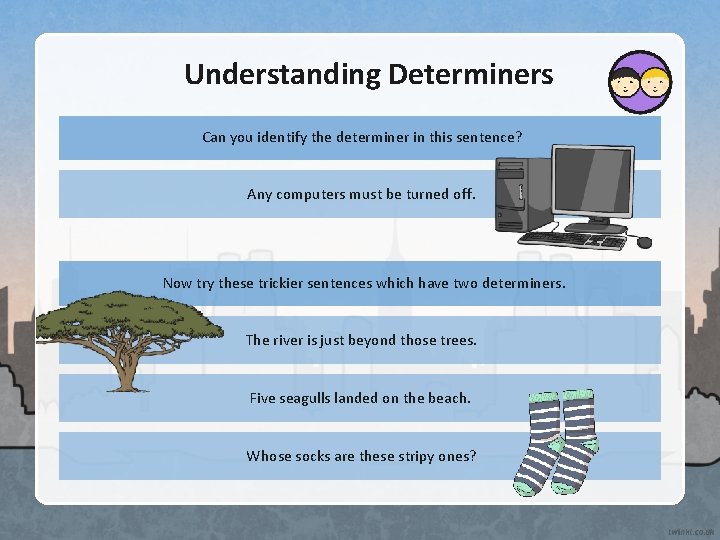 Understanding Determiners

Can you identify the determiner in this sentence?

Any computers must be turned off.

Now try these trickier sentences which have two determiners.

The river is just beyond those trees.

Five seagulls landed on the beach.

Whose socks are these stripy ones?

twinkl.co.uk